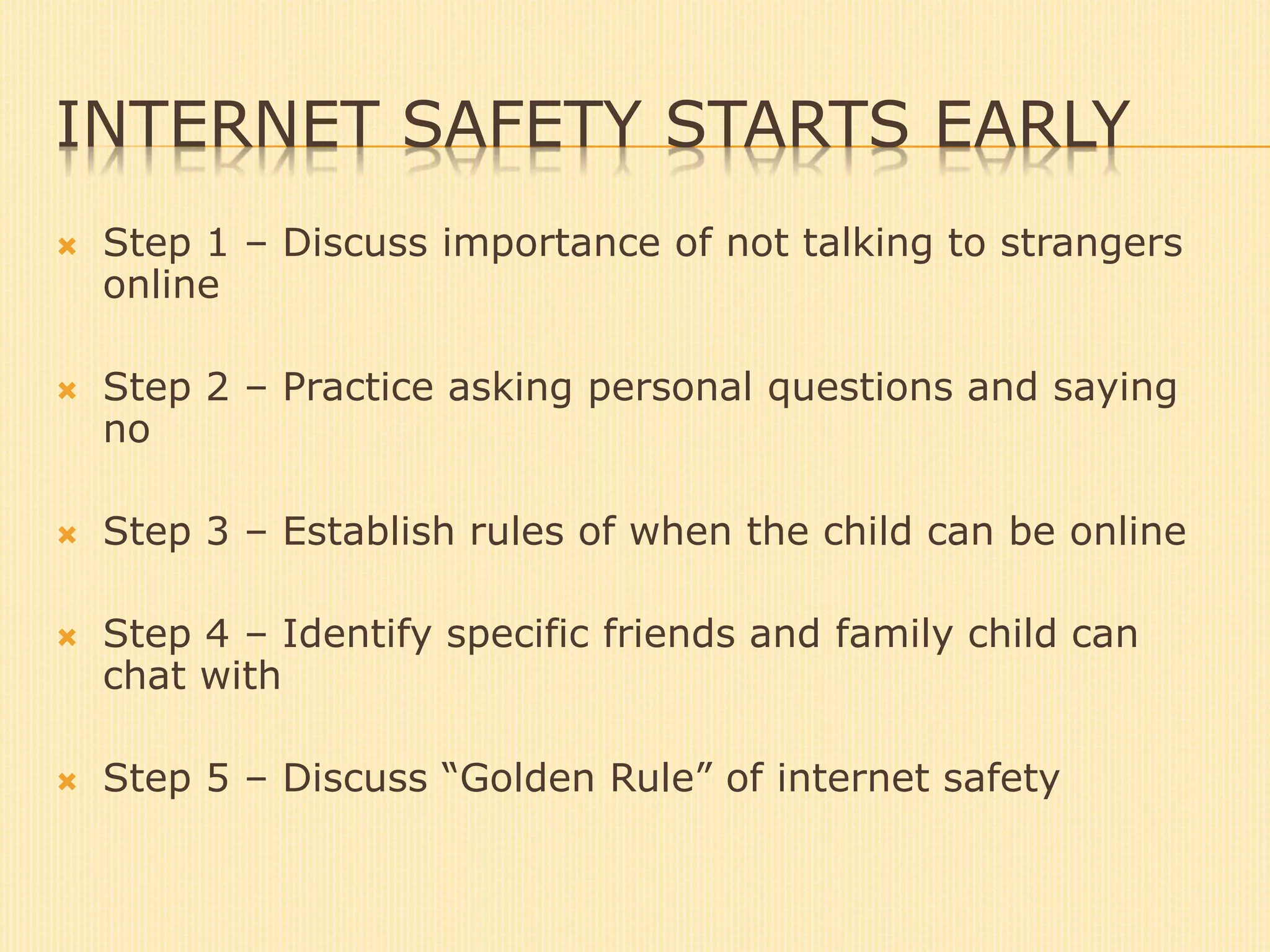 INTERNET SAFETY STARTS EARLY

Step 1 – Discuss importance of not talking to strangers online

Step 2 – Practice asking personal questions and saying no

Step 3 – Establish rules of when the child can be online

Step 4 – Identify specific friends and family child can chat with

Step 5 – Discuss “Golden Rule” of internet safety